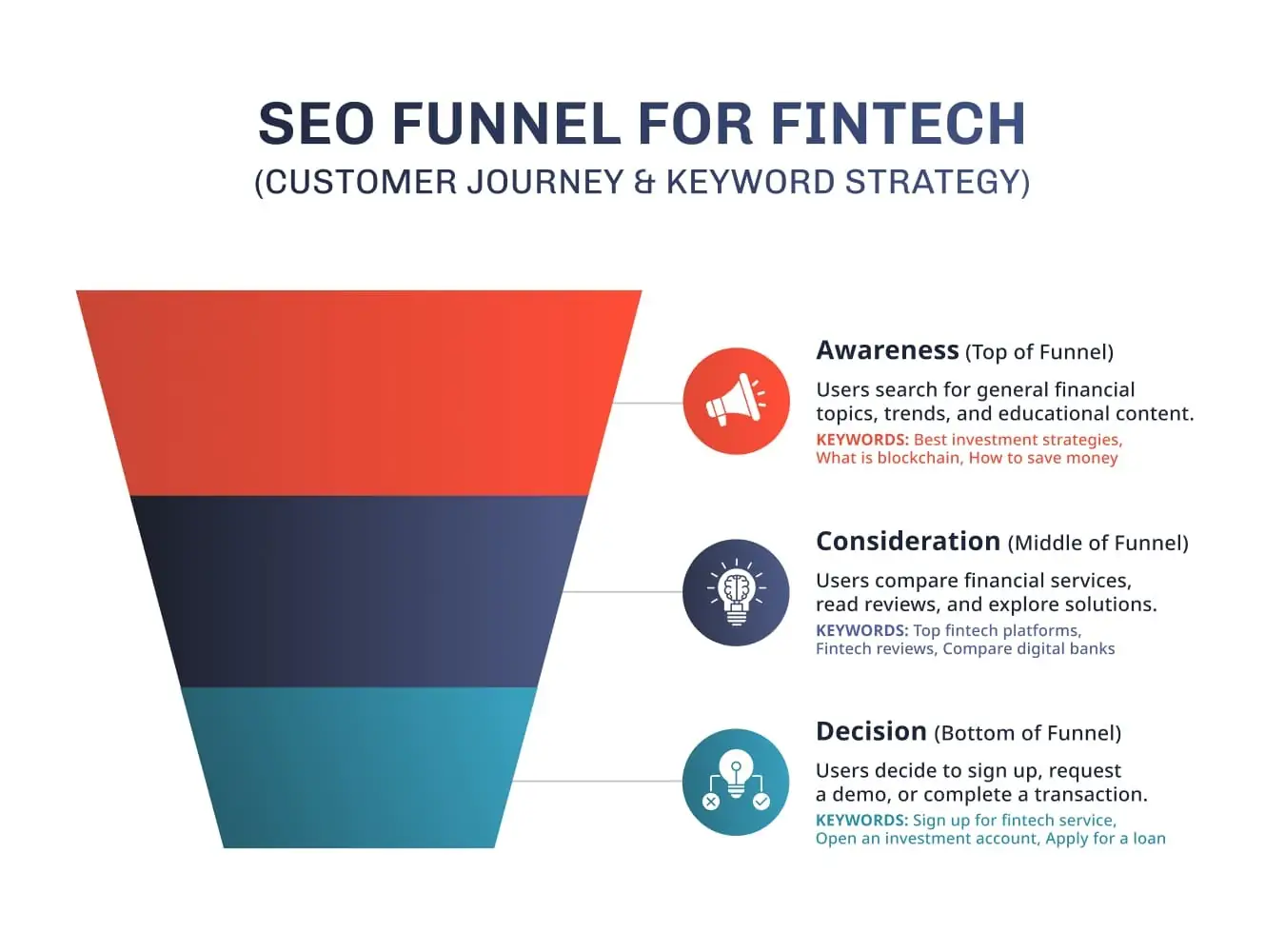 SEO FUNNEL FOR FINTECH
(CUSTOMER JOURNEY & KEYWORD STRATEGY)

Awareness (Top of Funnel)
Users search for general financial topics, trends, and educational content.
KEYWORDS: Best investment strategies, What is blockchain, How to save money

Consideration (Middle of Funnel)
Users compare financial services, read reviews, and explore solutions.
KEYWORDS: Top fintech platforms, Fintech reviews, Compare digital banks

Decision (Bottom of Funnel)
Users decide to sign up, request a demo, or complete a transaction.
KEYWORDS: Sign up for fintech service, Open an investment account, Apply for a loan